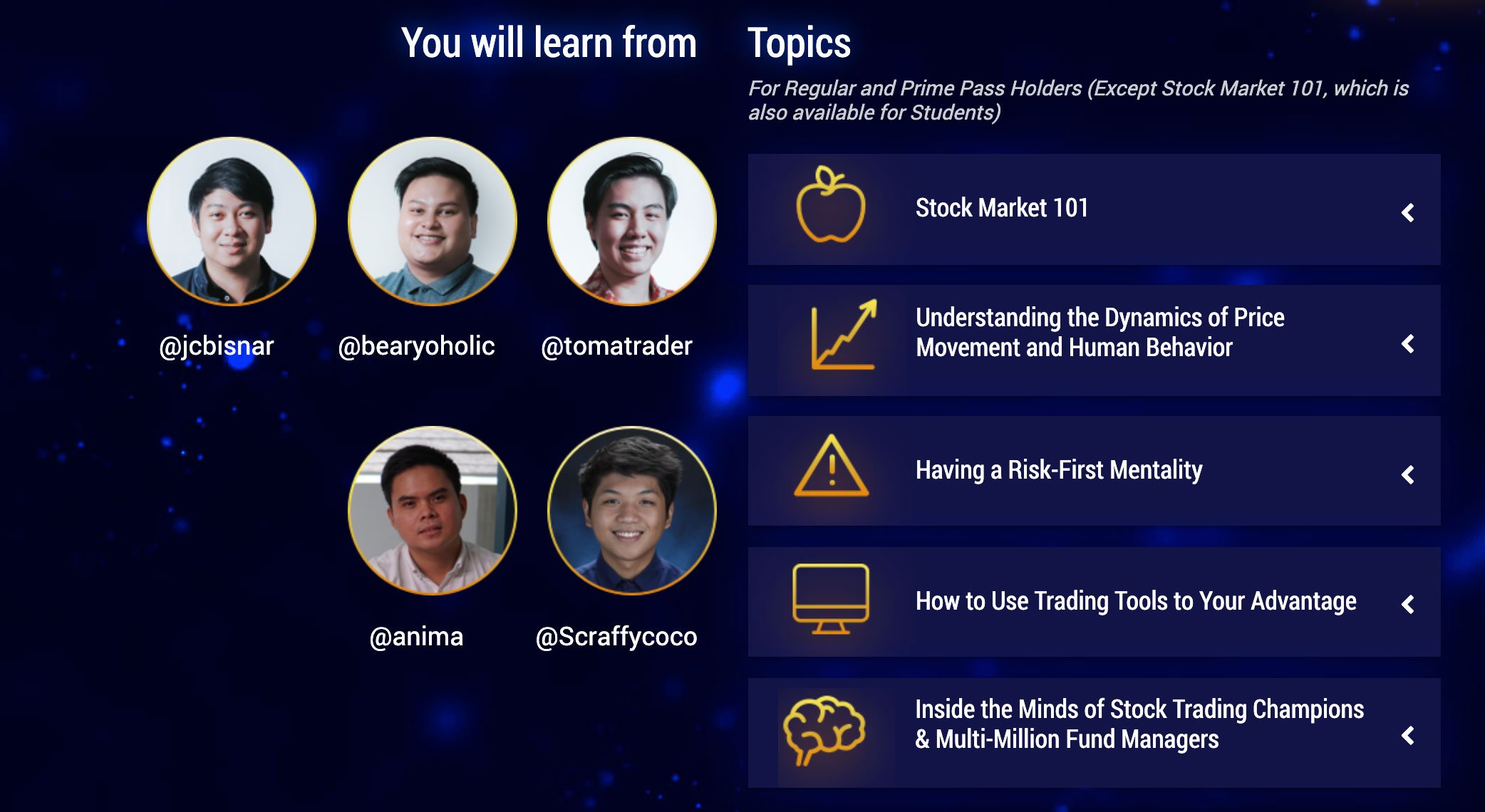 You will learn from

@jcbisnar

@bearyoholic

@tomatrader

@anima

@Scraffycoco

Topics

For Regular and Prime Pass Holders (Except Stock Market 101, which is also available for Students)

Stock Market 101

Understanding the Dynamics of Price Movement and Human Behavior

Having a Risk-First Mentality

How to Use Trading Tools to Your Advantage

Inside the Minds of Stock Trading Champions & Multi-Million Fund Managers